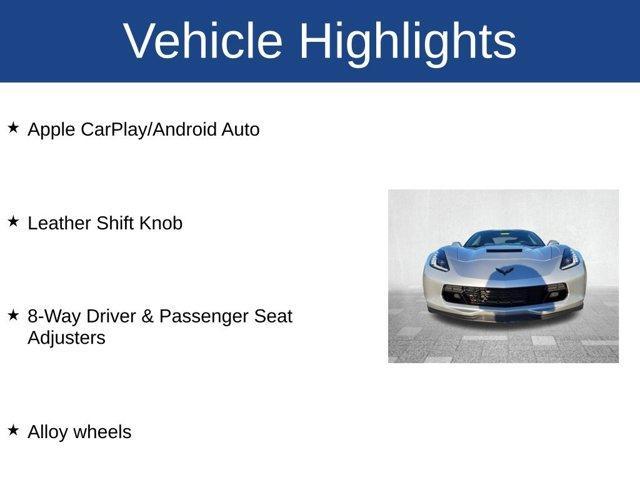 Vehicle Highlights

★ Apple CarPlay/Android Auto

★ Leather Shift Knob

★ 8-Way Driver & Passenger Seat Adjusters

★ Alloy wheels